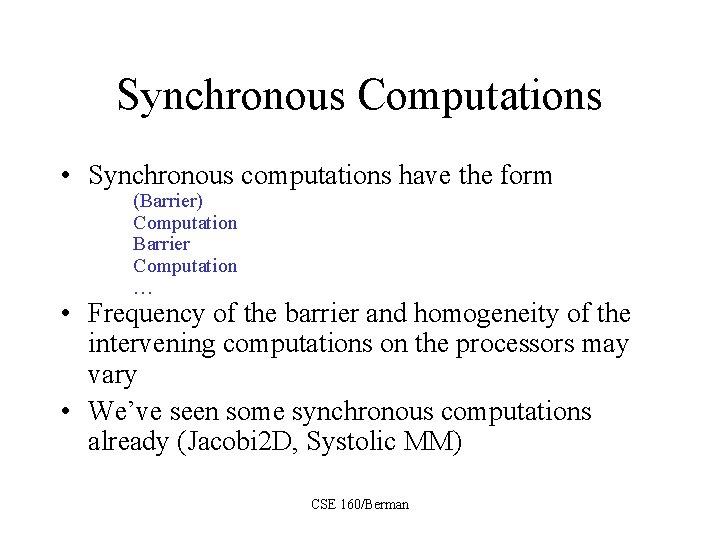 Synchronous Computations

• Synchronous computations have the form

(Barrier)
Computation
Barrier
Computation
…

• Frequency of the barrier and homogeneity of the intervening computations on the processors may vary

• We've seen some synchronous computations already (Jacobi2D, Systolic MM)

CSE 160/Berman